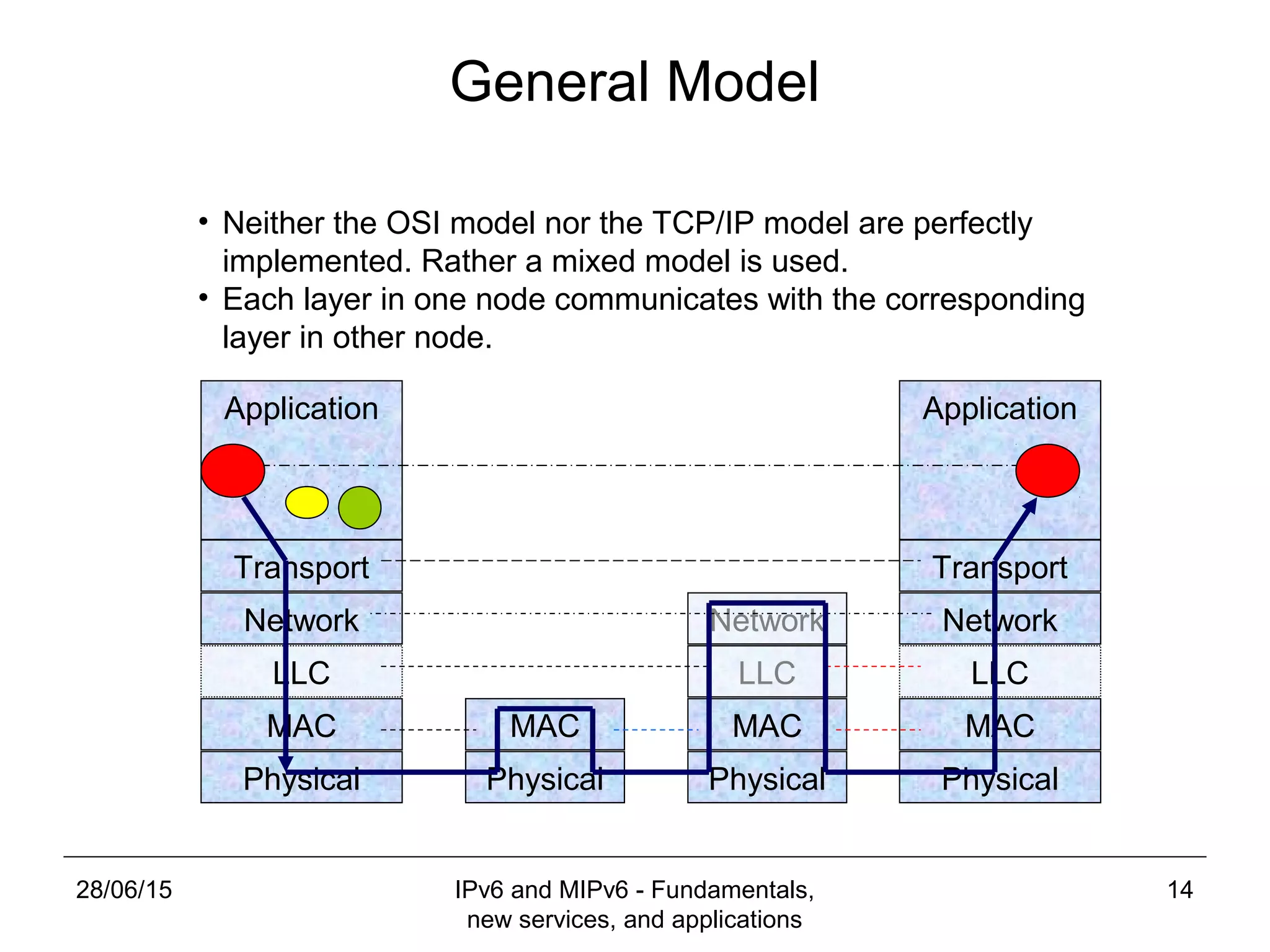 General Model

• Neither the OSI model nor the TCP/IP model are perfectly implemented. Rather a mixed model is used.
• Each layer in one node communicates with the corresponding layer in other node.

Application
Transport
Network
LLC
MAC
Physical

MAC
Physical

Network
LLC
MAC
Physical

Application
Transport
Network
LLC
MAC
Physical

28/06/15

IPv6 and MIPv6 - Fundamentals, new services, and applications

14